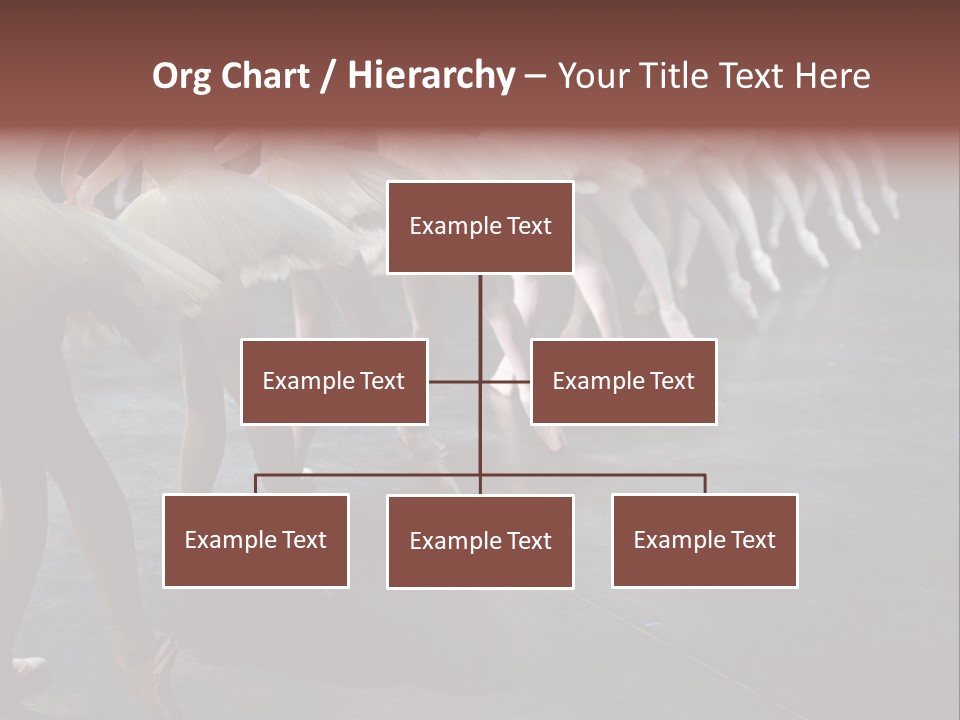 Org Chart / Hierarchy – Your Title Text Here

Example Text

Example Text

Example Text

Example Text

Example Text

Example Text